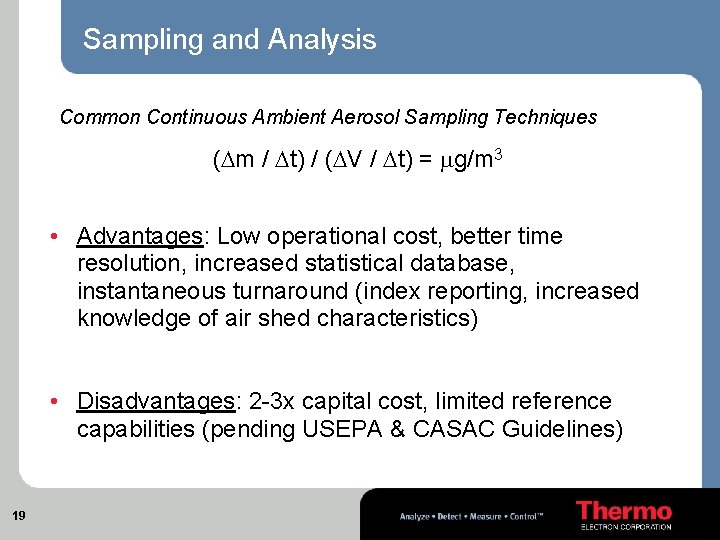 Sampling and Analysis

Common Continuous Ambient Aerosol Sampling Techniques

$(\Delta m / \Delta t) / (\Delta V / \Delta t) = \mu g/m^3$

• Advantages: Low operational cost, better time resolution, increased statistical database, instantaneous turnaround (index reporting, increased knowledge of air shed characteristics)

• Disadvantages: 2-3x capital cost, limited reference capabilities (pending USEPA & CASAC Guidelines)

19

Analyze • Detect • Measure • Control™

Thermo
ELECTRON CORPORATION